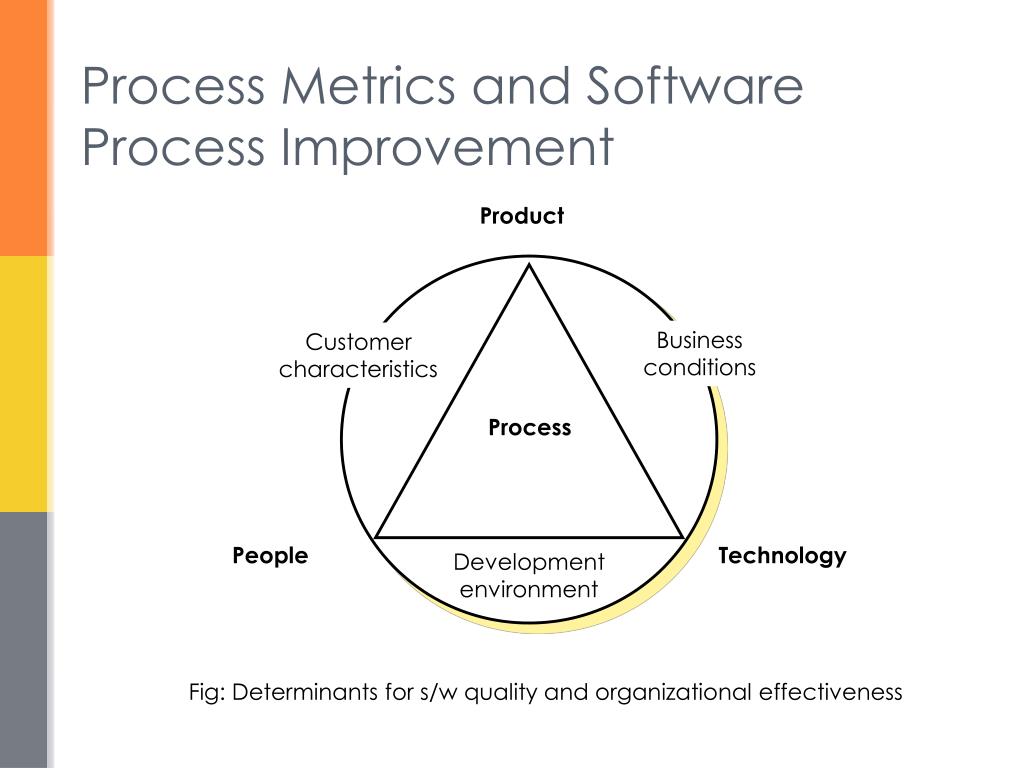 Process Metrics and Software Process Improvement

Product

Customer characteristics

Business conditions

Process

People

Development environment

Technology

Fig: Determinants for s/w quality and organizational effectiveness